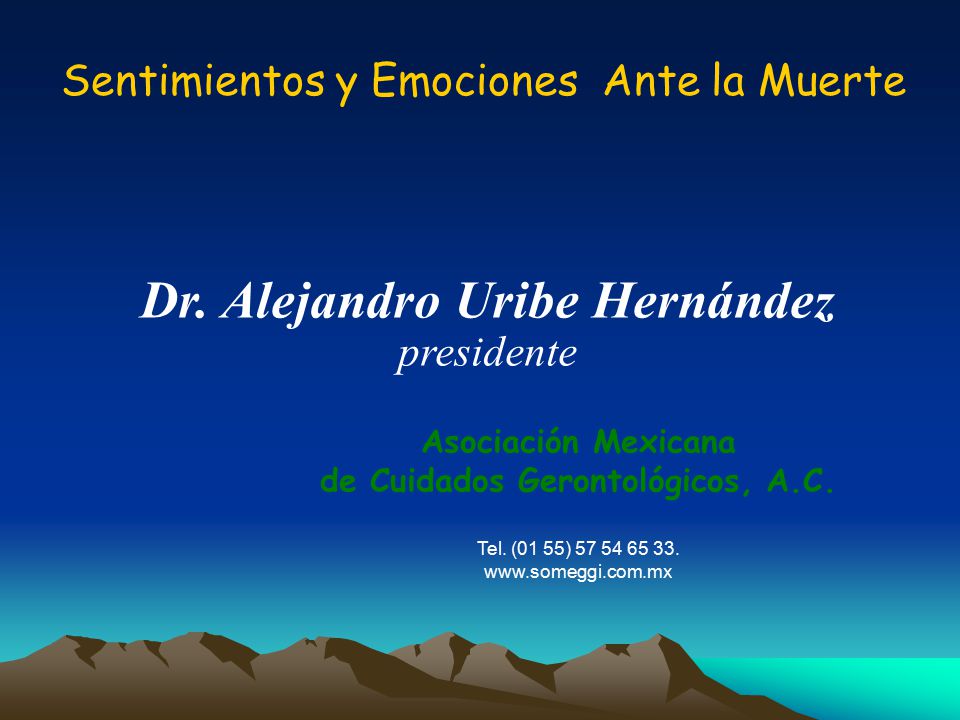 Sentimientos y Emociones Ante la Muerte

Dr. Alejandro Uribe Hernández
presidente

Asociación Mexicana
de Cuidados Gerontológicos, A.C.

Tel. (01 55) 57 54 65 33.
www.someggi.com.mx